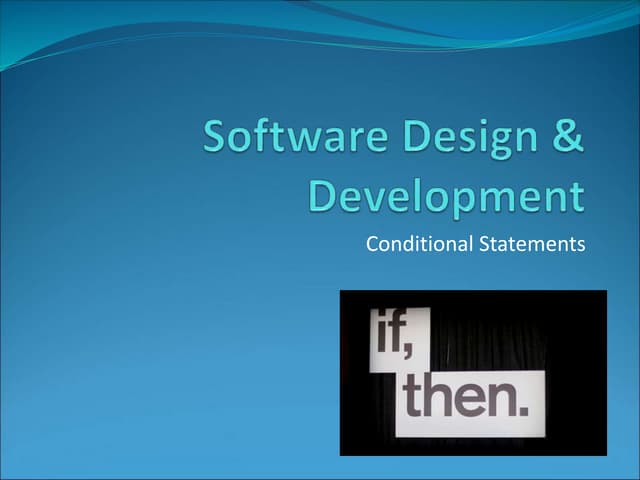 Software Design & Development

Conditional Statements

if,
then.